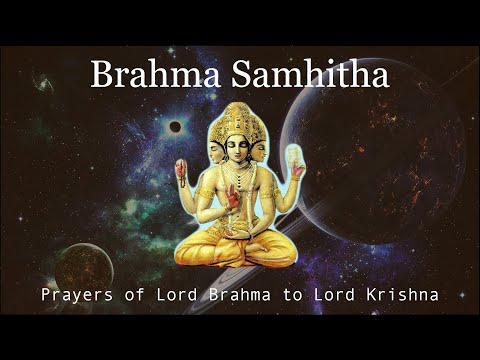 Brahma Samhitha

Prayers of Lord Brahma to Lord Krishna